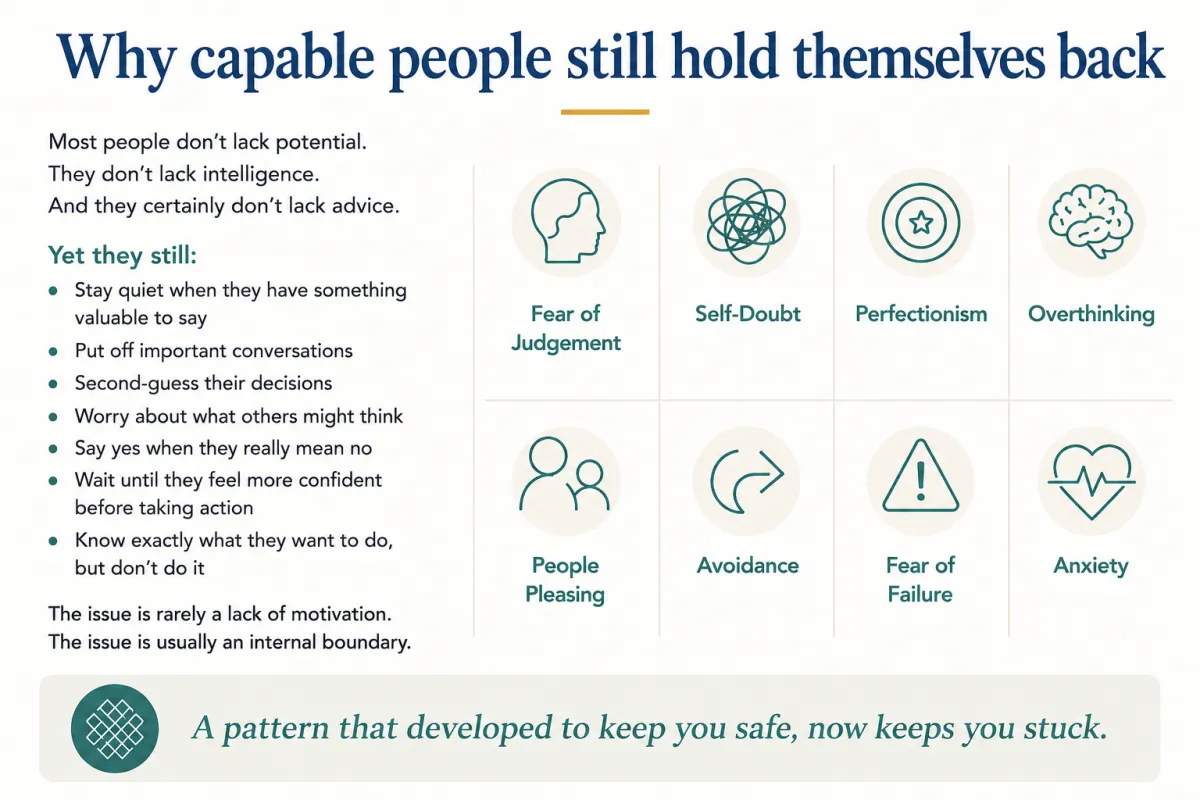 Why capable people still hold themselves back

Most people don't lack potential.
They don't lack intelligence.
And they certainly don't lack advice.

Yet they still:

- Stay quiet when they have something valuable to say
- Put off important conversations
- Second-guess their decisions
- Worry about what others might think
- Say yes when they really mean no
- Wait until they feel more confident before taking action
- Know exactly what they want to do, but don't do it

The issue is rarely a lack of motivation.
The issue is usually an internal boundary.

Fear of Judgement

Self-Doubt

Perfectionism

Overthinking

People Pleasing

Avoidance

Fear of Failure

Anxiety

A pattern that developed to keep you safe, now keeps you stuck.